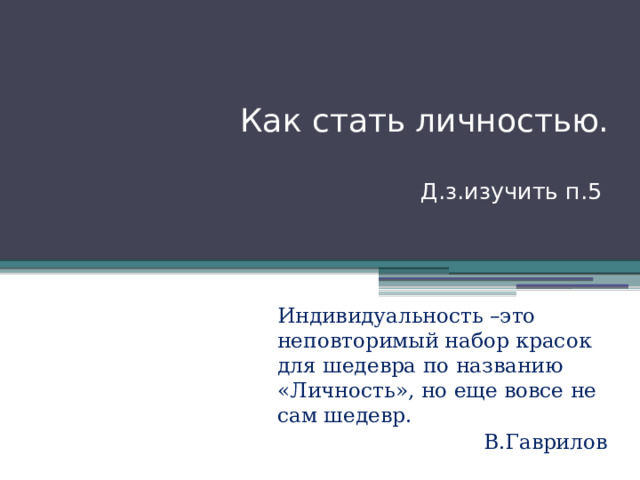 Как стать личностью.

Д.з.изучить п.5

Индивидуальность –это неповторимый набор красок для шедевра по названию «Личность», но еще вовсе не сам шедевр.

В.Гаврилов